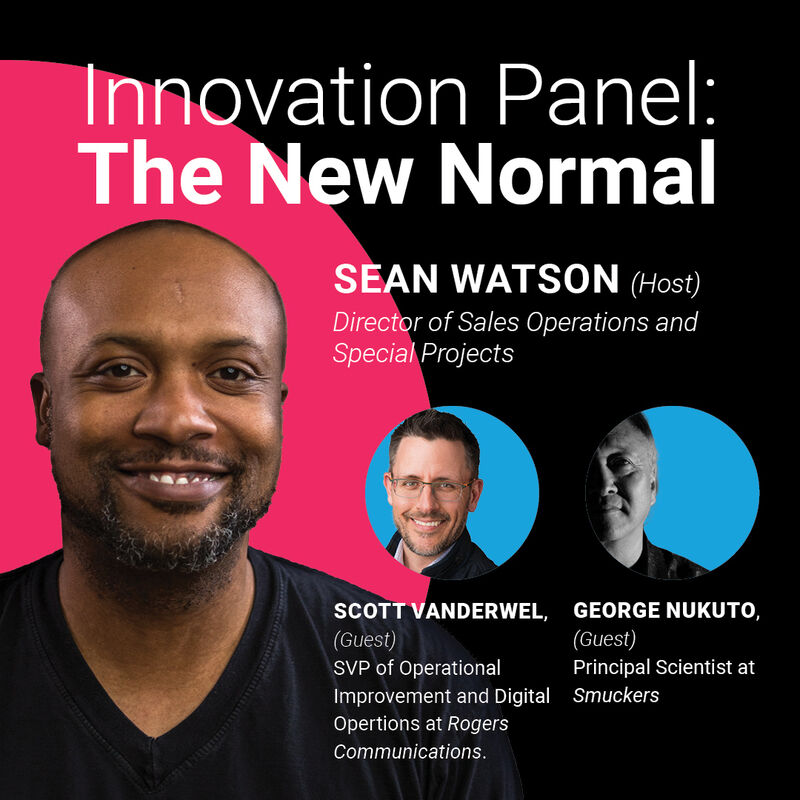 Innovation Panel:
The New Normal

SEAN WATSON (Host)
Director of Sales Operations and Special Projects

SCOTT VANDERWEL, (Guest)
SVP of Operational Improvement and Digital Opertions at Rogers Communications.

GEORGE NUKUTO, (Guest)
Principal Scientist at Smuckers